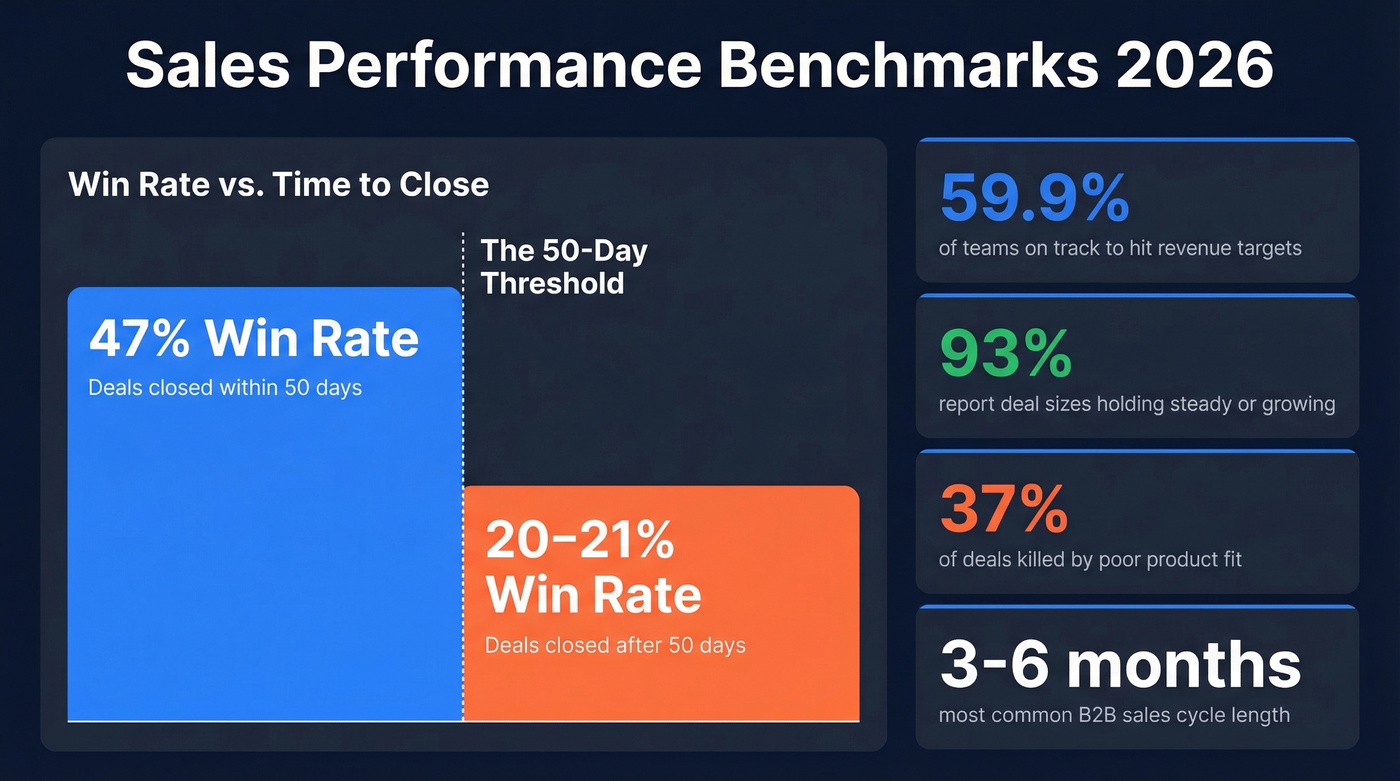 Sales Performance Benchmarks 2026

Win Rate vs. Time to Close

The 50-Day Threshold

47% Win Rate
Deals closed within 50 days

20–21% Win Rate
Deals closed after 50 days

59.9%
of teams on track to hit revenue targets

93%
report deal sizes holding steady or growing

37%
of deals killed by poor product fit

3-6 months
most common B2B sales cycle length